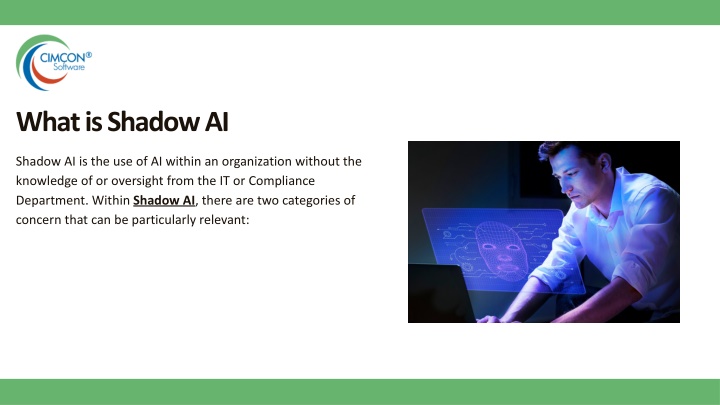 CIMCON®
Software

What is Shadow AI

Shadow AI is the use of AI within an organization without the knowledge of or oversight from the IT or Compliance Department. Within Shadow AI, there are two categories of concern that can be particularly relevant: